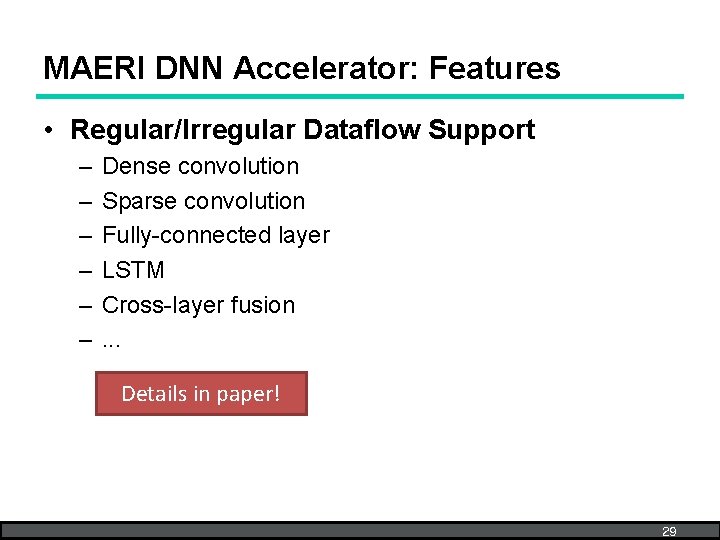 MAERI DNN Accelerator: Features

• Regular/Irregular Dataflow Support
– Dense convolution
– Sparse convolution
– Fully-connected layer
– LSTM
– Cross-layer fusion
– ...

Details in paper!

29